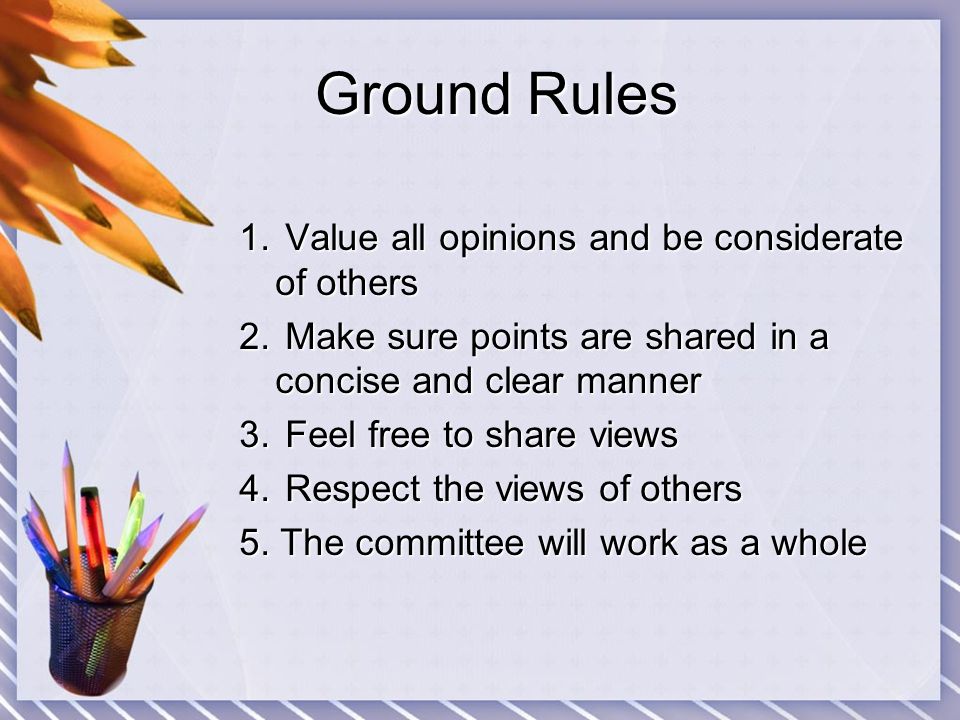 Ground Rules

1. Value all opinions and be considerate of others
2. Make sure points are shared in a concise and clear manner
3. Feel free to share views
4. Respect the views of others
5. The committee will work as a whole